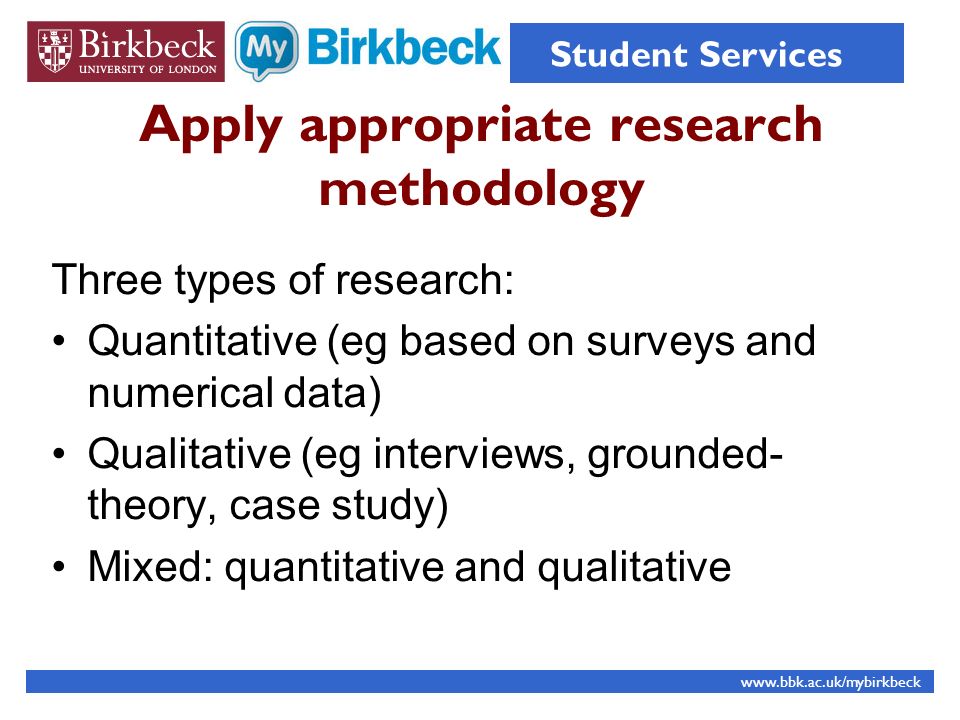 Birkbeck
UNIVERSITY OF LONDON

My Birkbeck

Student Services

Apply appropriate research methodology

Three types of research:

• Quantitative (eg based on surveys and numerical data)
• Qualitative (eg interviews, grounded-theory, case study)
• Mixed: quantitative and qualitative

www.bbk.ac.uk/mybirkbeck